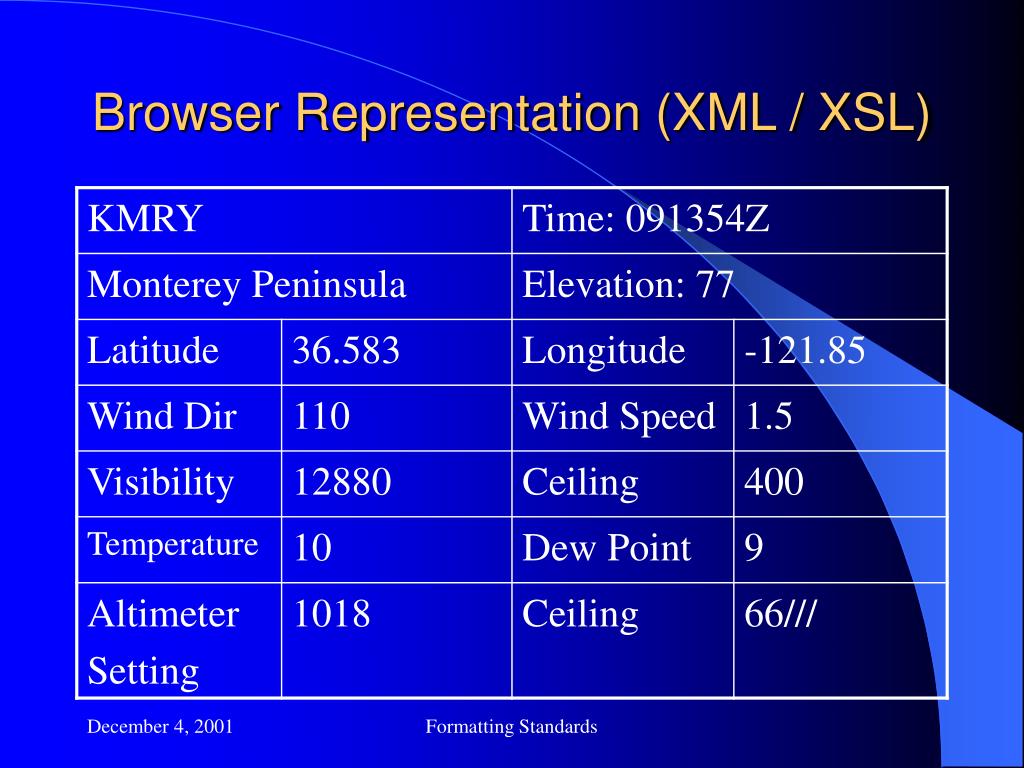 Browser Representation (XML / XSL)

| KMRY | | Time: 091354Z | |
|---|---|---|---|
| Monterey Peninsula | | Elevation: 77 | |
| Latitude | 36.583 | Longitude | -121.85 |
| Wind Dir | 110 | Wind Speed | 1.5 |
| Visibility | 12880 | Ceiling | 400 |
| Temperature | 10 | Dew Point | 9 |
| Altimeter Setting | 1018 | Ceiling | 66/// |

December 4, 2001

Formatting Standards